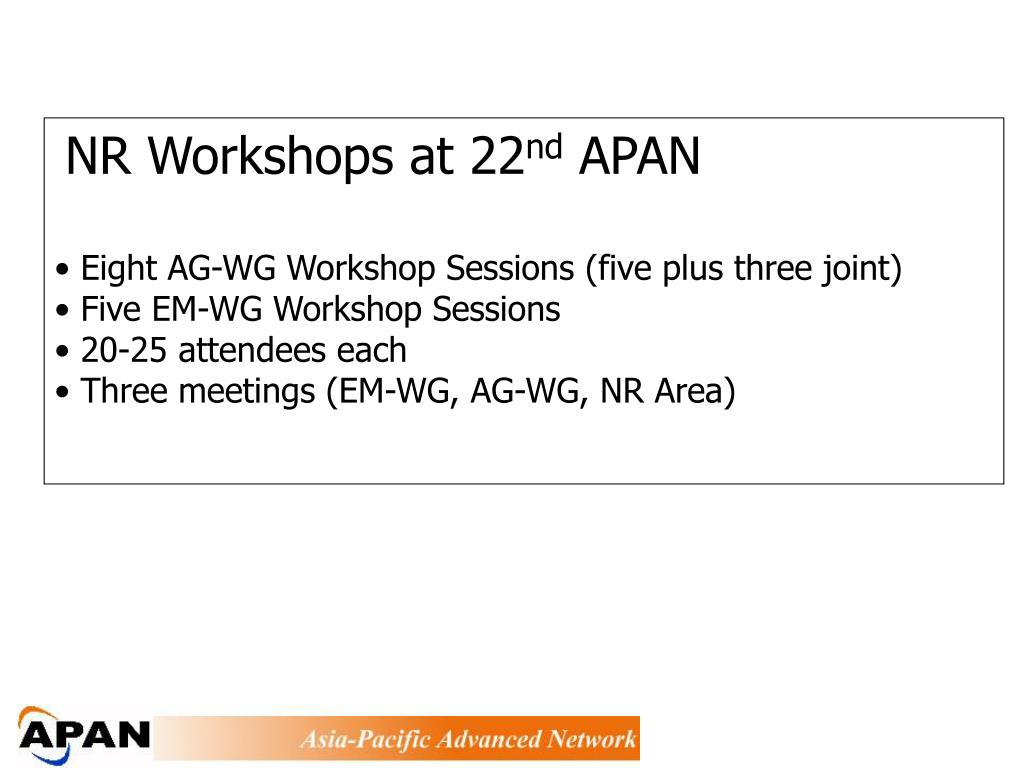 NR Workshops at 22$^{nd}$ APAN

• Eight AG-WG Workshop Sessions (five plus three joint)
• Five EM-WG Workshop Sessions
• 20-25 attendees each
• Three meetings (EM-WG, AG-WG, NR Area)

APAN Asia-Pacific Advanced Network